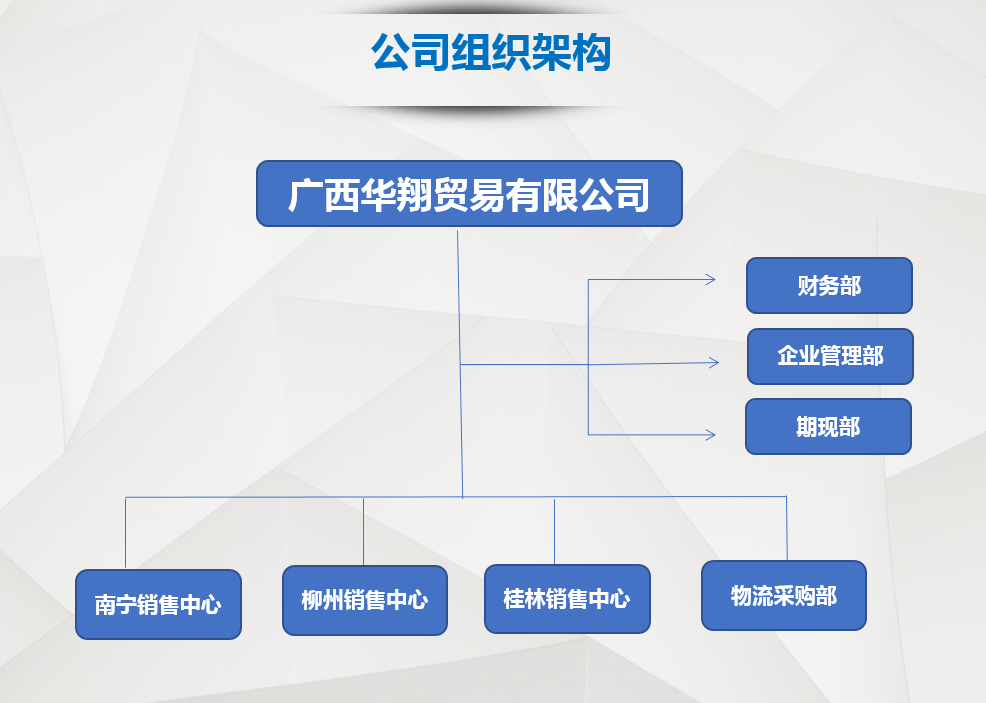 公司组织架构

广西华翔贸易有限公司

财务部

企业管理部

期现部

南宁销售中心

柳州销售中心

桂林销售中心

物流采购部